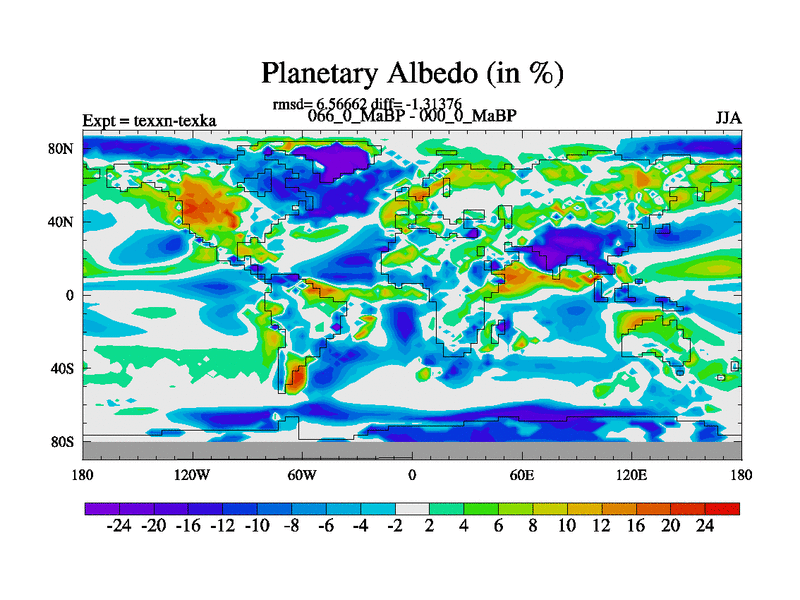 Planetary Albedo (in %)

rmsd= 6.56662 diff= -1.31376

Expt = texxn-texka

066_0_MaBP - 000_0_MaBP

JJA

80N
40N
0
40S
80S

180 120W 60W 0 60E 120E 180

-24 -20 -16 -12 -10 -8 -6 -4 -2 2 4 6 8 10 12 16 20 24